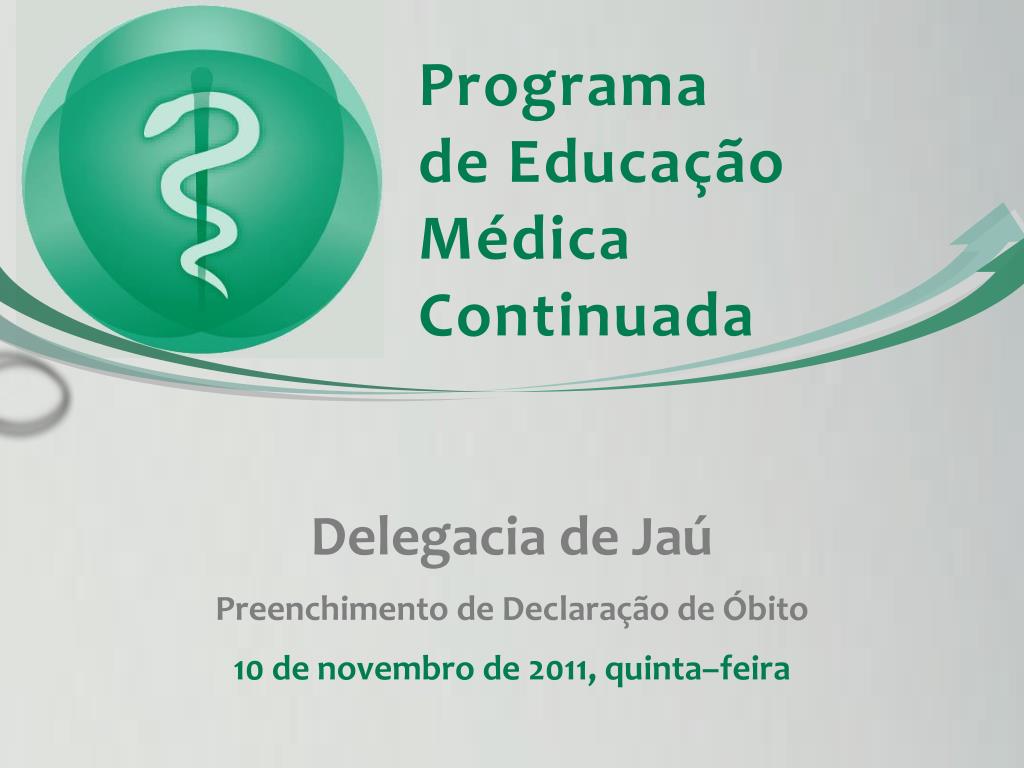 Programa
de Educação
Médica
Continuada

Delegacia de Jaú

Preenchimento de Declaração de Óbito

10 de novembro de 2011, quinta–feira